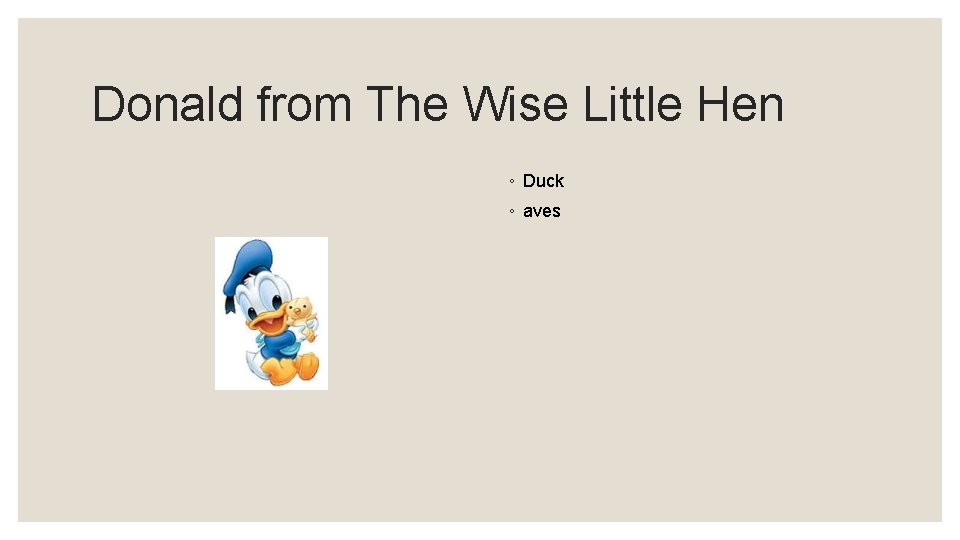 Donald from The Wise Little Hen

◦ Duck
◦ aves